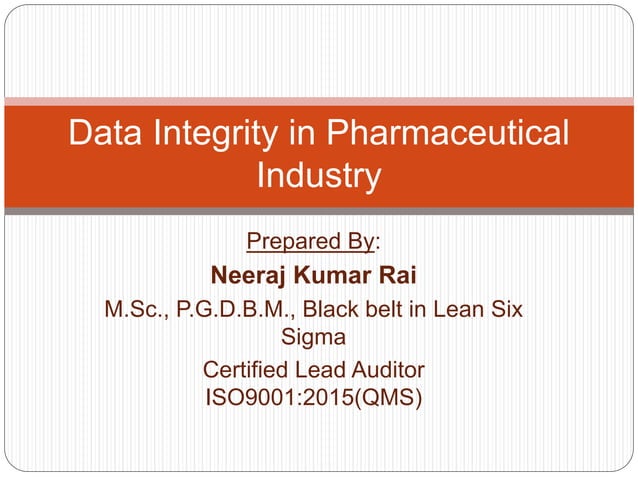 Data Integrity in Pharmaceutical Industry

Prepared By:
Neeraj Kumar Rai
M.Sc., P.G.D.B.M., Black belt in Lean Six Sigma
Certified Lead Auditor ISO9001:2015(QMS)